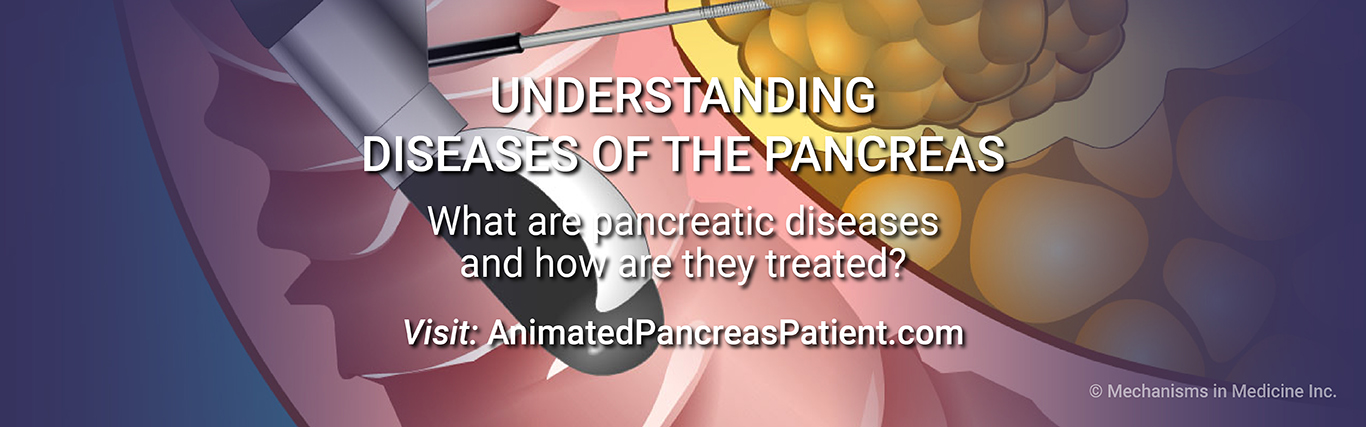 UNDERSTANDING DISEASES OF THE PANCREAS

What are pancreatic diseases and how are they treated?

Visit: AnimatedPancreasPatient.com

© Mechanisms in Medicine Inc.